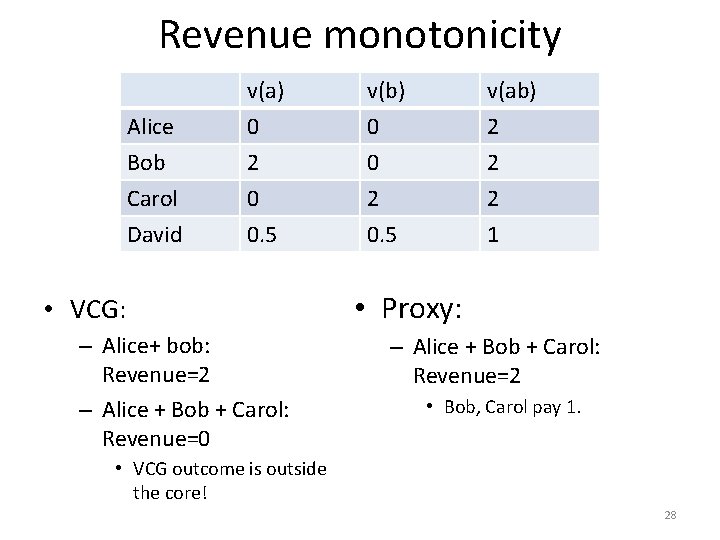 Revenue monotonicity

| | v(a) | v(b) | v(ab) |
|---|---|---|---|
| Alice | 0 | 0 | 2 |
| Bob | 2 | 0 | 2 |
| Carol | 0 | 2 | 2 |
| David | 0.5 | 0.5 | 1 |

• VCG:
– Alice+ bob: Revenue=2
– Alice + Bob + Carol: Revenue=0
• VCG outcome is outside the core!

• Proxy:
– Alice + Bob + Carol: Revenue=2
• Bob, Carol pay 1.

28